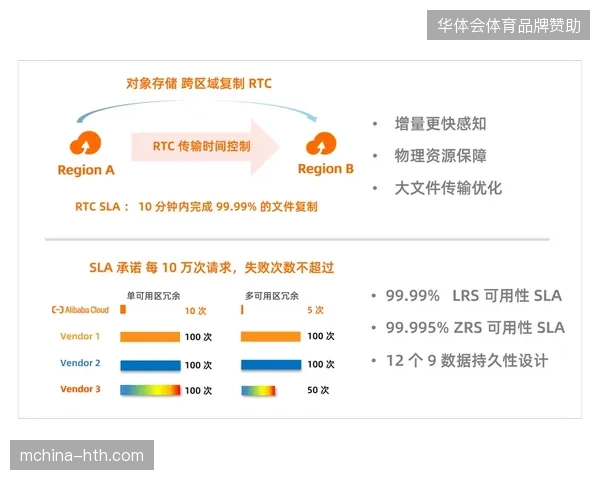 华体会体育品牌赞助

对象存储 跨区域复制 RTC

Region A

RTC 传输时间控制

Region B

RTC SLA： 10 分钟内完成 99.99% 的文件复制

• 增量更快感知
• 物理资源保障
• 大文件传输优化

SLA 承诺 每 10 万次请求，失败次数不超过

| | 单可用区冗余 | 多可用区冗余 |
|---|---|---|
| Alibaba Cloud | 10 次 | 5 次 |
| Vendor 1 | 100 次 | 100 次 |
| Vendor 2 | 100 次 | 100 次 |
| Vendor 3 | 100 次 | 50 次 |

• 99.99% LRS 可用性 SLA
• 99.995% ZRS 可用性 SLA
• 12 个 9 数据持久性设计

mchina-hth.com